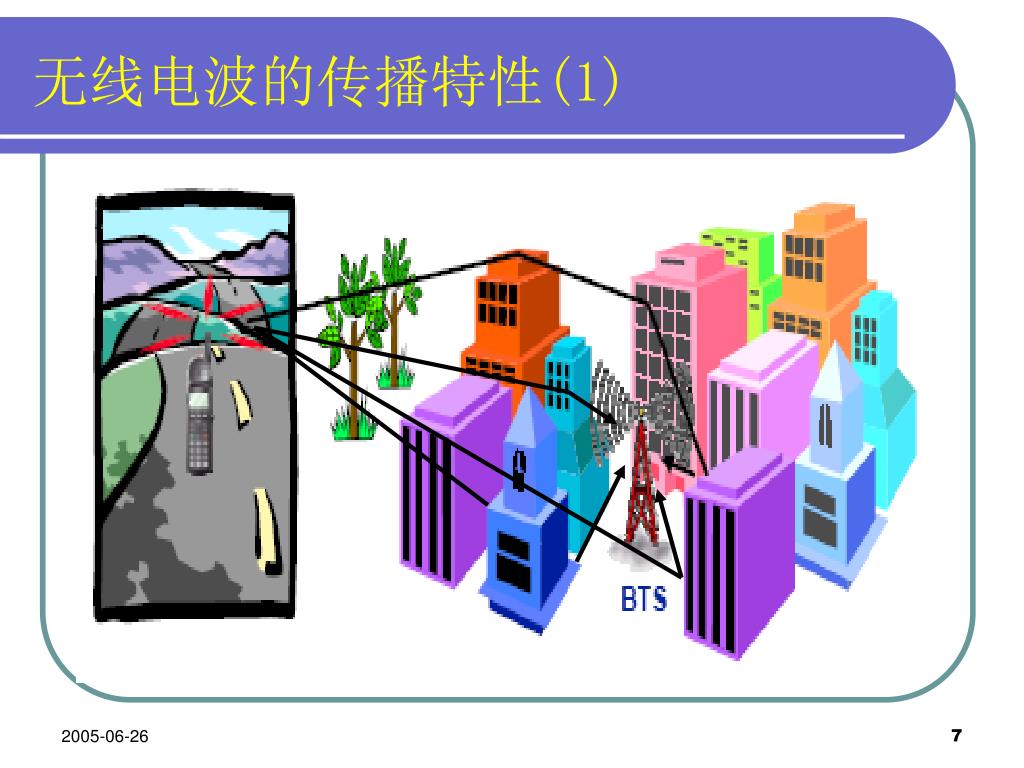 无线电波的传播特性(1)

BTS

2005-06-26

7